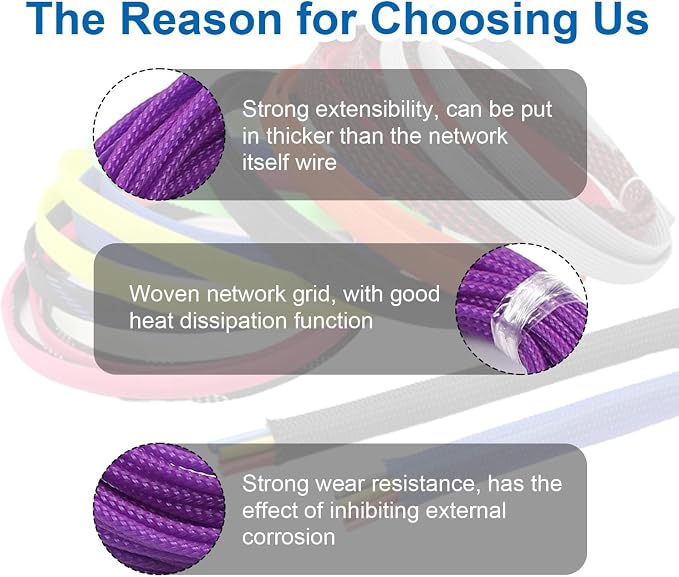 The Reason for Choosing Us

Strong extensibility, can be put in thicker than the network itself wire

Woven network grid, with good heat dissipation function

Strong wear resistance, has the effect of inhibiting external corrosion